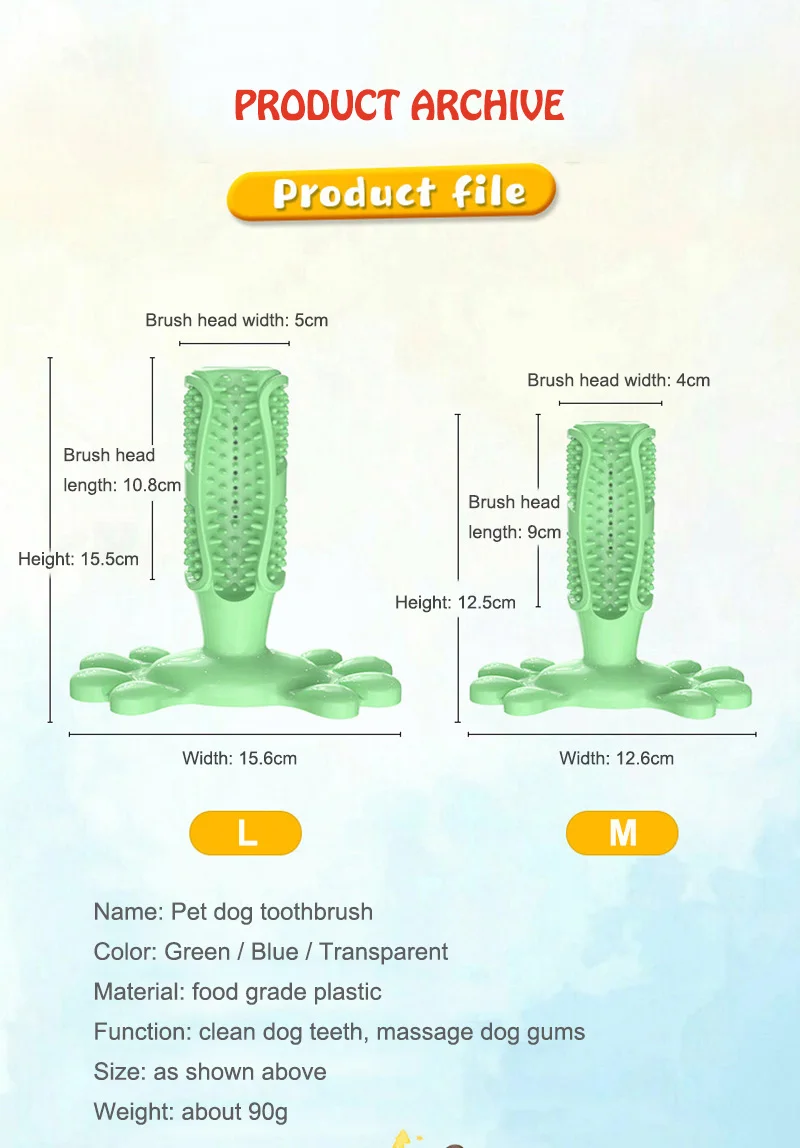 PRODUCT ARCHIVE

Product file

Brush head width: 5cm

Brush head length: 10.8cm

Height: 15.5cm

Width: 15.6cm

L

Brush head width: 4cm

Brush head length: 9cm

Height: 12.5cm

Width: 12.6cm

M

Name: Pet dog toothbrush

Color: Green / Blue / Transparent

Material: food grade plastic

Function: clean dog teeth, massage dog gums

Size: as shown above

Weight: about 90g